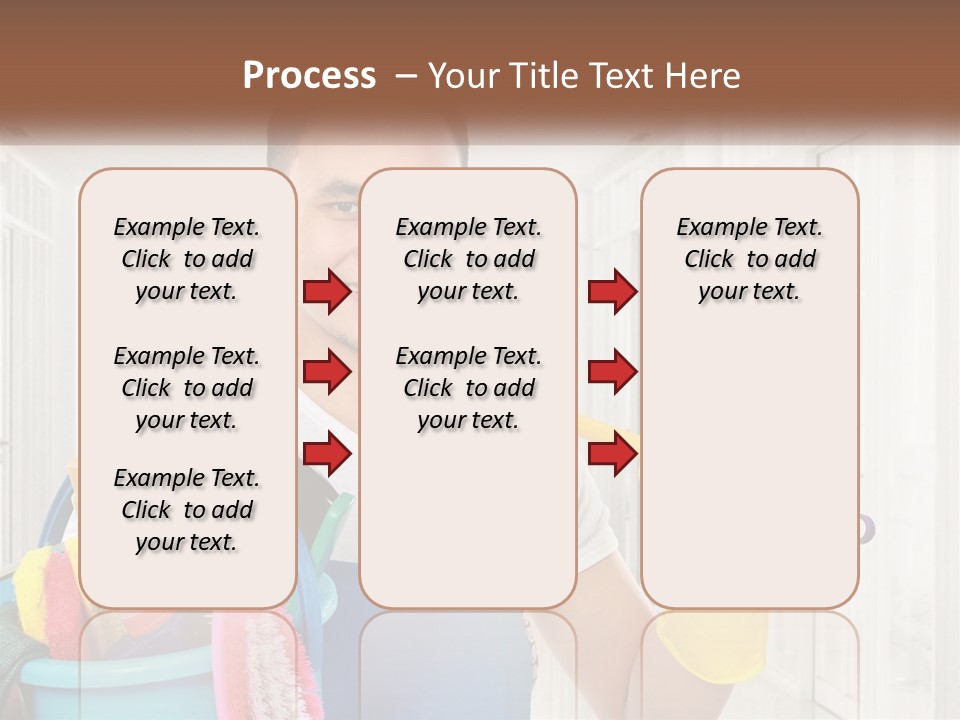 Process – Your Title Text Here

Example Text. Click to add your text.

Example Text. Click to add your text.

Example Text. Click to add your text.

Example Text. Click to add your text.

Example Text. Click to add your text.

Example Text. Click to add your text.